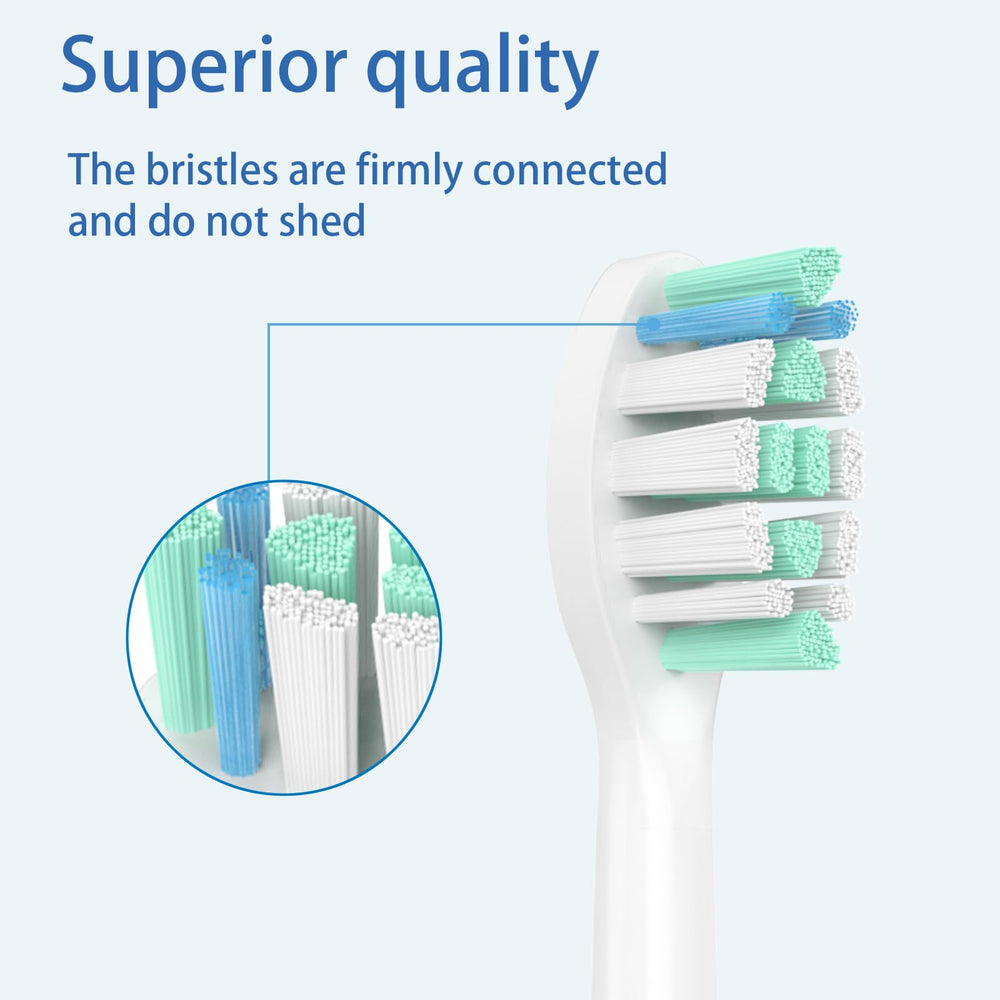 Superior quality

The bristles are firmly connected and do not shed